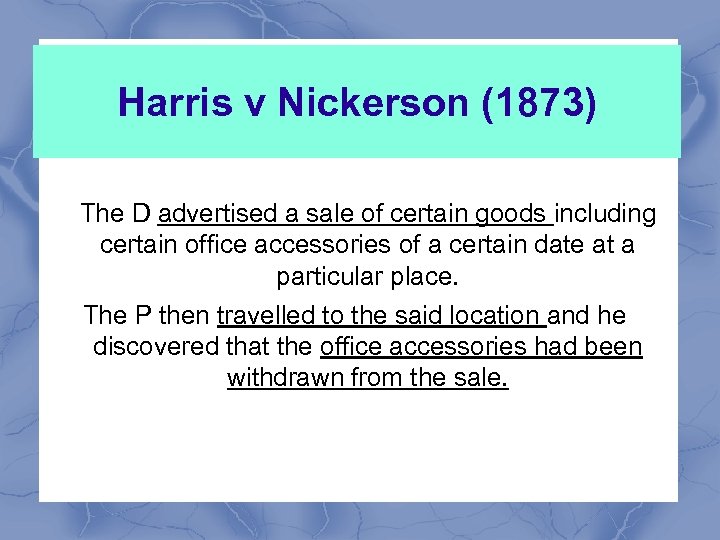 Harris v Nickerson (1873)

The D advertised a sale of certain goods including certain office accessories of a certain date at a particular place.

The P then travelled to the said location and he discovered that the office accessories had been withdrawn from the sale.